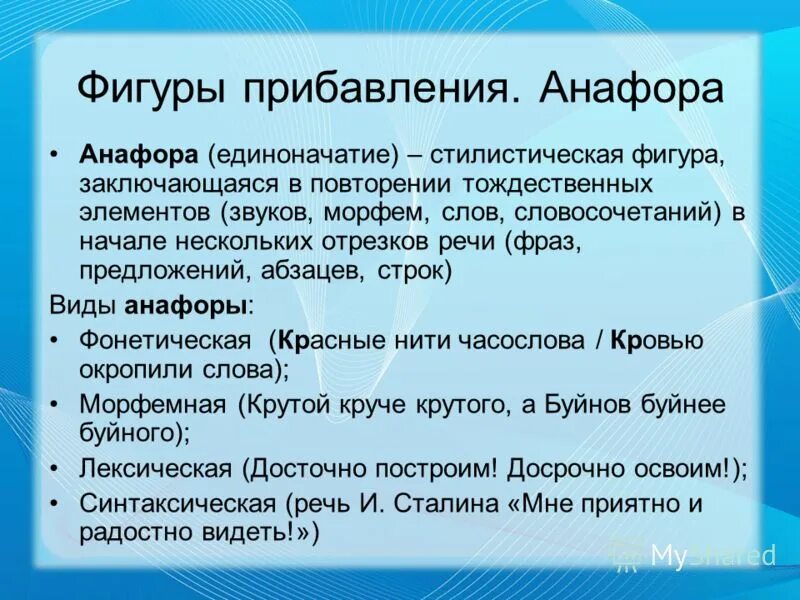 Фигуры прибавления. Анафора

• Анафора (единоначатие) – стилистическая фигура, заключающаяся в повторении тождественных элементов (звуков, морфем, слов, словосочетаний) в начале нескольких отрезков речи (фраз, предложений, абзацев, строк)

Виды анафоры:

• Фонетическая (Красные нити часослова / Кровью окропили слова);

• Морфемная (Крутой круче крутого, а Буйнов буйнее буйного);

• Лексическая (Досточно построим! Досрочно освоим!);

• Синтаксическая (речь И. Сталина «Мне приятно и радостно видеть!»)

MyShared